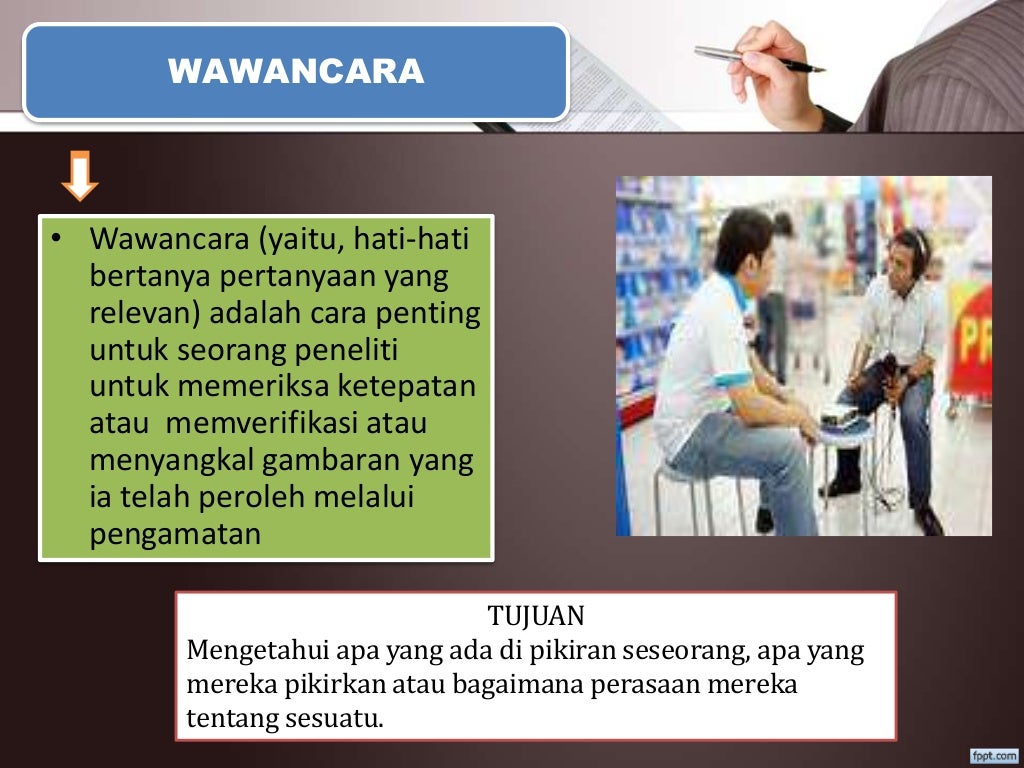 WAWANCARA

• Wawancara (yaitu, hati-hati bertanya pertanyaan yang relevan) adalah cara penting untuk seorang peneliti untuk memeriksa ketepatan atau memverifikasi atau menyangkal gambaran yang ia telah peroleh melalui pengamatan

PR

TUJUAN
Mengetahui apa yang ada di pikiran seseorang, apa yang mereka pikirkan atau bagaimana perasaan mereka tentang sesuatu.

fppt.com